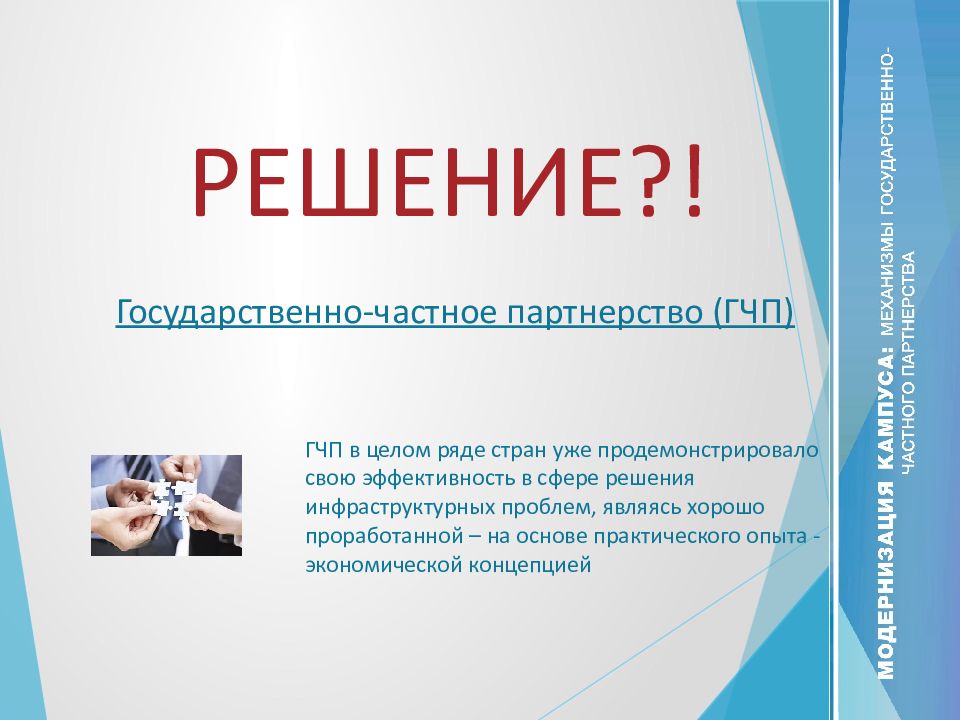 РЕШЕНИЕ?!

Государственно-частное партнерство (ГЧП)

ГЧП в целом ряде стран уже продемонстрировало свою эффективность в сфере решения инфраструктурных проблем, являясь хорошо проработанной – на основе практического опыта - экономической концепцией

МОДЕРНИЗАЦИЯ КАМПУСА: МЕХАНИЗМЫ ГОСУДАРСТВЕННО-ЧАСТНОГО ПАРТНЕРСТВА